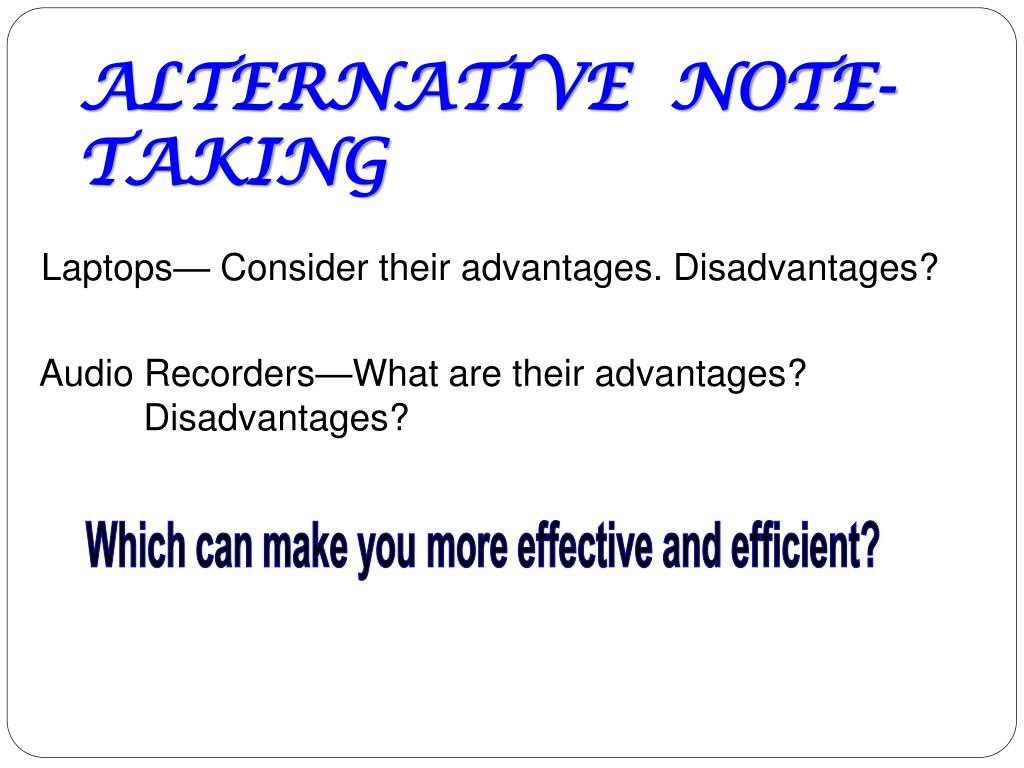 ALTERNATIVE NOTE-TAKING

Laptops— Consider their advantages. Disadvantages?

Audio Recorders—What are their advantages? Disadvantages?

Which can make you more effective and efficient?